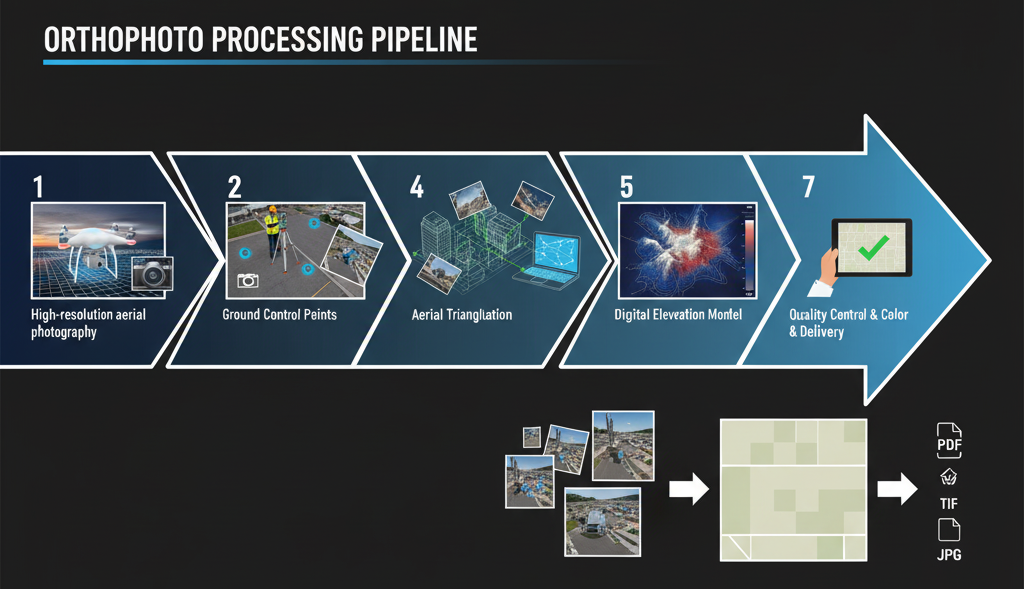 ORTHOPHOTO PROCESSING PIPELINE

1

High-resolution aerial photography

2

Ground Control Peints

4

Aerial Trianglation

5

Digital Elevation Montel

7

Ouality Control & Color & Delivery

PDF

TIF

JPG